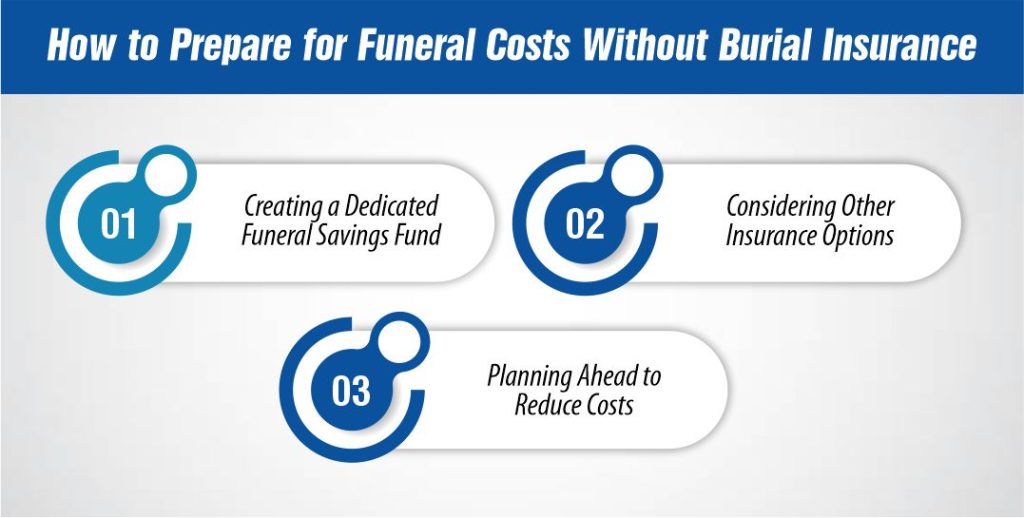 How to Prepare for Funeral Costs Without Burial Insurance

01
Creating a Dedicated Funeral Savings Fund

02
Considering Other Insurance Options

03
Planning Ahead to Reduce Costs